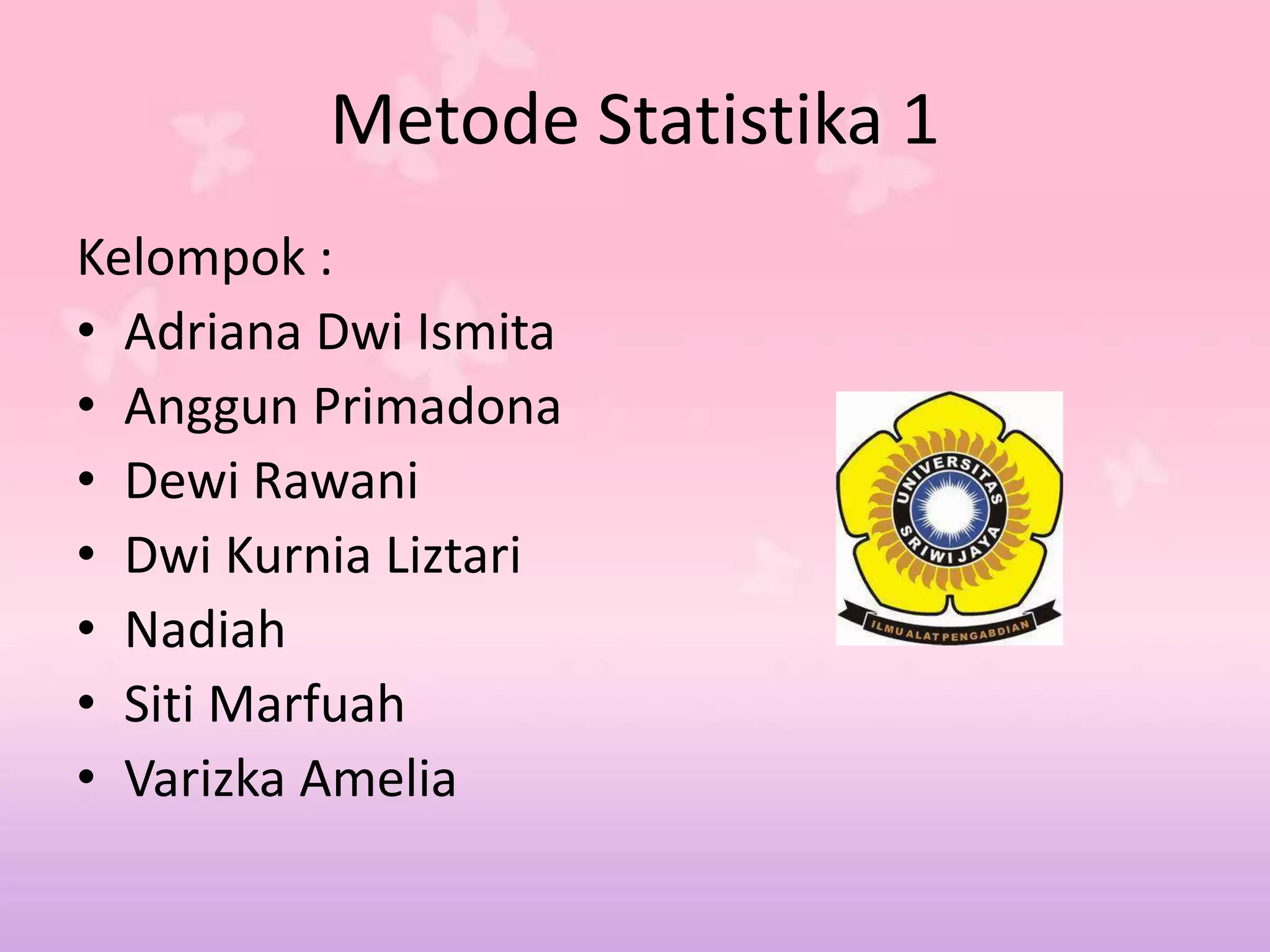 Metode Statistika 1

Kelompok :
• Adriana Dwi Ismita
• Anggun Primadona
• Dewi Rawani
• Dwi Kurnia Liztari
• Nadiah
• Siti Marfuah
• Varizka Amelia

UNIVERSITAS SRIWIJAYA
ILMU ALAT PENGABDIAN